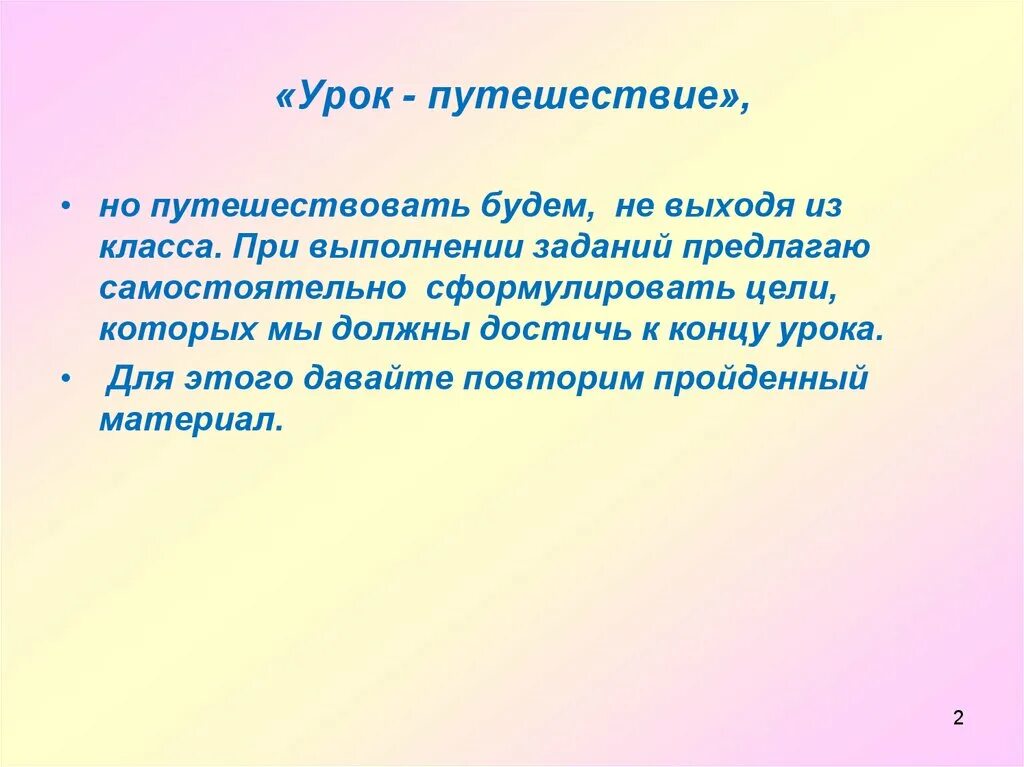 «Урок - путешествие»,

• но путешествовать будем, не выходя из класса. При выполнении заданий предлагаю самостоятельно сформулировать цели, которых мы должны достичь к концу урока.

• Для этого давайте повторим пройденный материал.

2